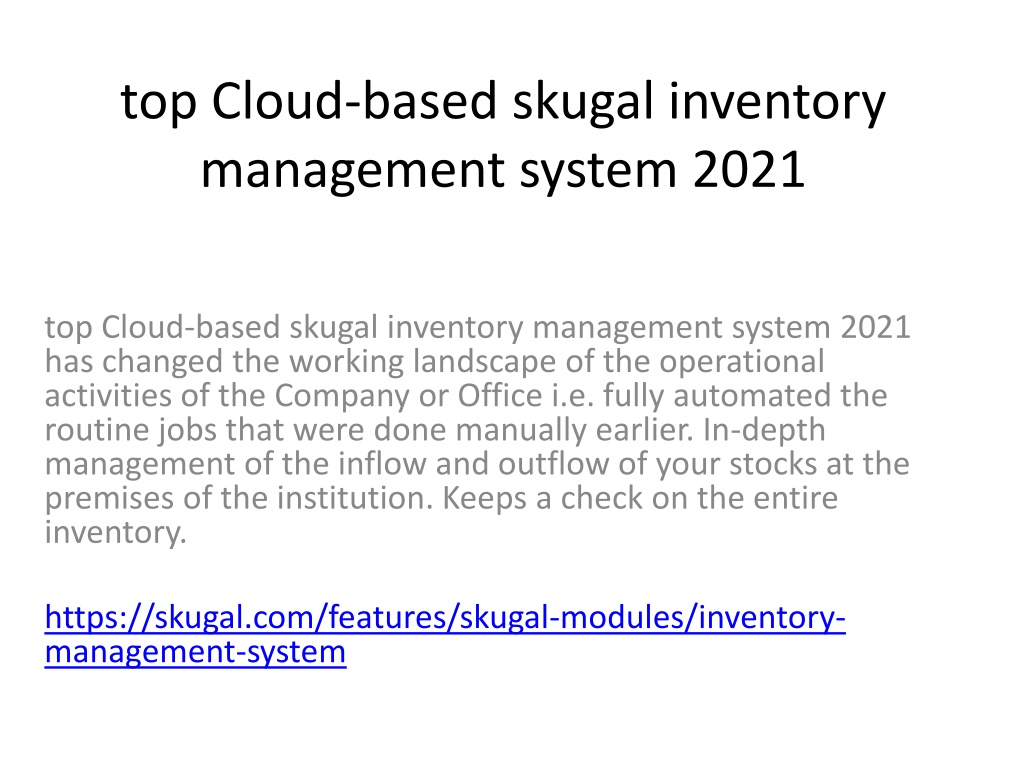 top Cloud-based skugal inventory management system 2021

top Cloud-based skugal inventory management system 2021 has changed the working landscape of the operational activities of the Company or Office i.e. fully automated the routine jobs that were done manually earlier. In-depth management of the inflow and outflow of your stocks at the premises of the institution. Keeps a check on the entire inventory.

https://skugal.com/features/skugal-modules/inventory-management-system